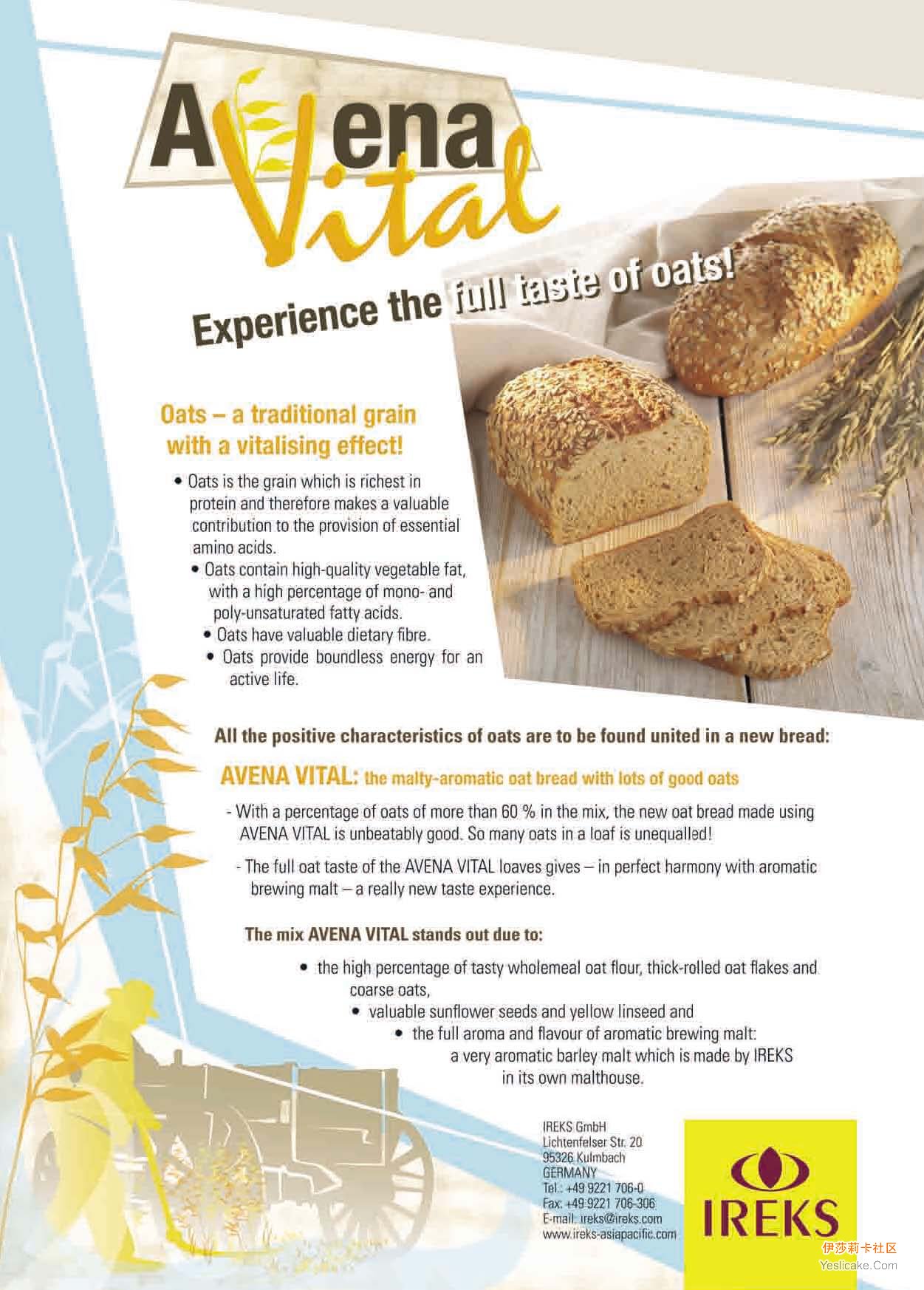 Avena Vital

Experience the full taste of oats!

Oats – a traditional grain with a vitalising effect!

• Oats is the grain which is richest in protein and therefore makes a valuable contribution to the provision of essential amino acids.
• Oats contain high-quality vegetable fat, with a high percentage of mono- and poly-unsaturated fatty acids.
• Oats have valuable dietary fibre.
• Oats provide boundless energy for an active life.

All the positive characteristics of oats are to be found united in a new bread:

AVENA VITAL: the malty-aromatic oat bread with lots of good oats

- With a percentage of oats of more than 60 % in the mix, the new oat bread made using AVENA VITAL is unbeatably good. So many oats in a loaf is unequalled!

- The full oat taste of the AVENA VITAL loaves gives – in perfect harmony with aromatic brewing malt – a really new taste experience.

The mix AVENA VITAL stands out due to:

• the high percentage of tasty wholemeal oat flour, thick-rolled oat flakes and coarse oats,
• valuable sunflower seeds and yellow linseed and
• the full aroma and flavour of aromatic brewing malt: a very aromatic barley malt which is made by IREKS in its own malthouse.

IREKS GmbH
Lichtenfelser Str. 20
95326 Kulmbach
GERMANY
Tel.: +49 9221 706-0
Fax: +49 9221 706-306
E-mail: ireks@ireks.com
www.ireks-asiapacific.com

IREKS

伊莎莉卡社区
Yeslicake.Com